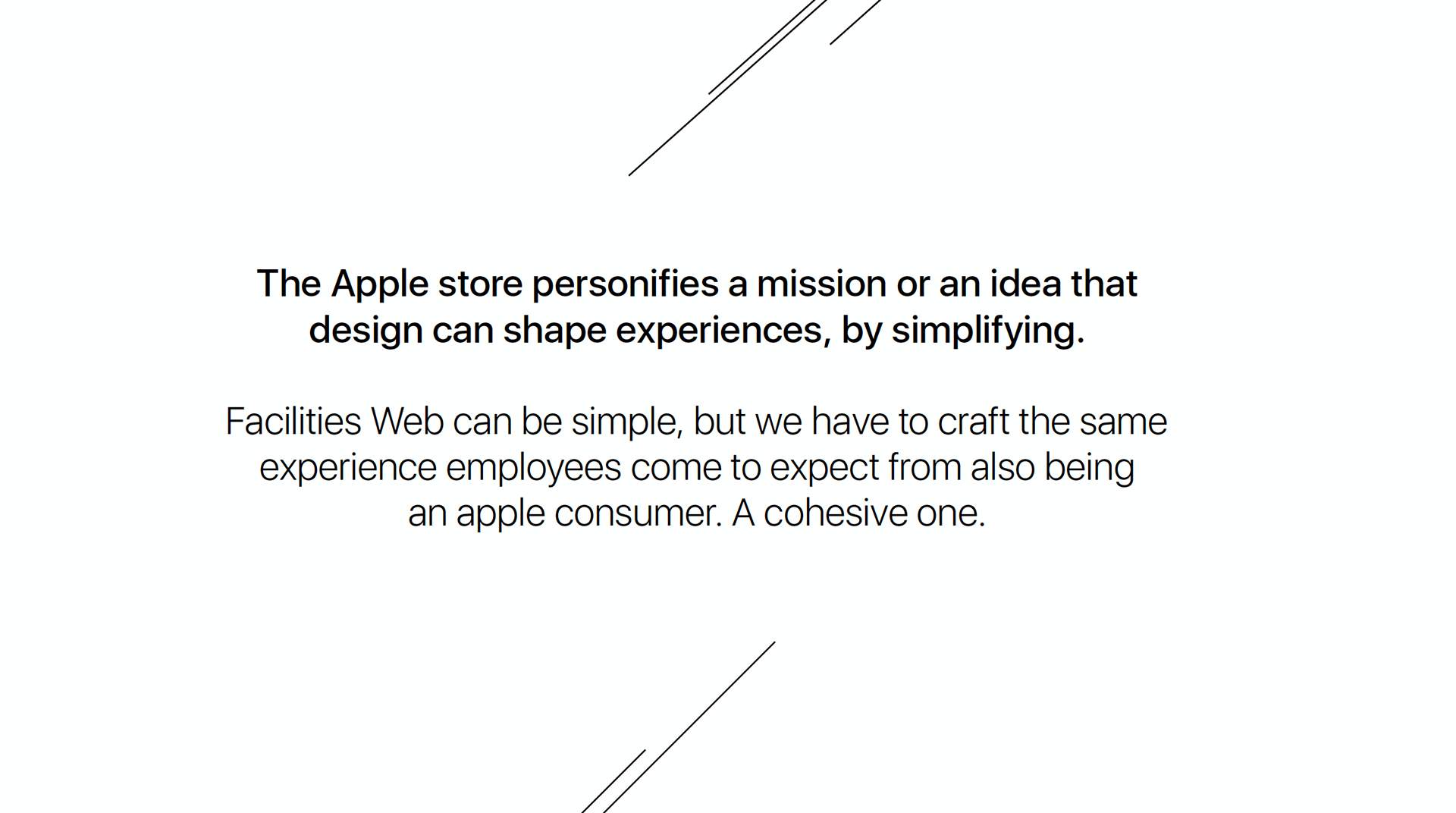 The Apple store personifies a mission or an idea that design can shape experiences, by simplifying.

Facilities Web can be simple, but we have to craft the same experience employees come to expect from also being an apple consumer. A cohesive one.